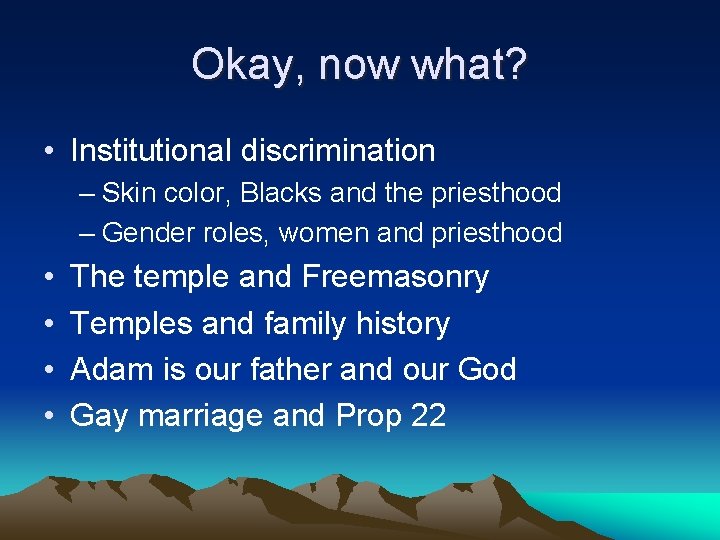 Okay, now what?

• Institutional discrimination
– Skin color, Blacks and the priesthood
– Gender roles, women and priesthood
• The temple and Freemasonry
• Temples and family history
• Adam is our father and our God
• Gay marriage and Prop 22